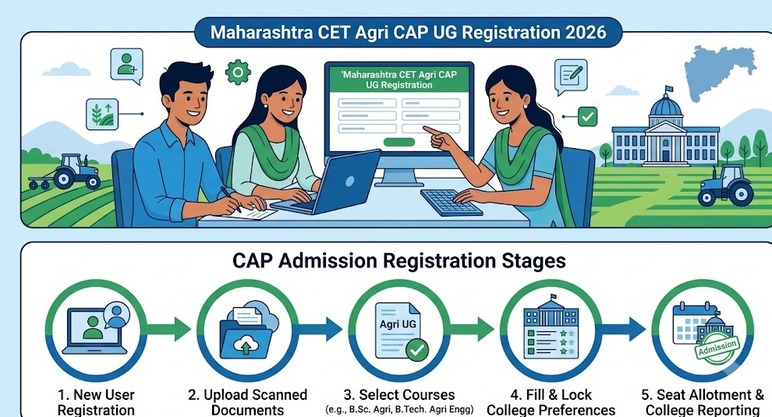 Maharashtra CET Agri CAP UG Registration 2026

'Maharashtra CET Agri CAP UG Registration

CAP Admission Registration Stages

1. New User Registration

2. Upload Scanned Documents

Agri UG

3. Select Courses (e.g., B.Sc. Agri, B.Tech. Agri Engg)

4. Fill & Lock College Preferences

Admission

5. Seat Allotment & College Reporting